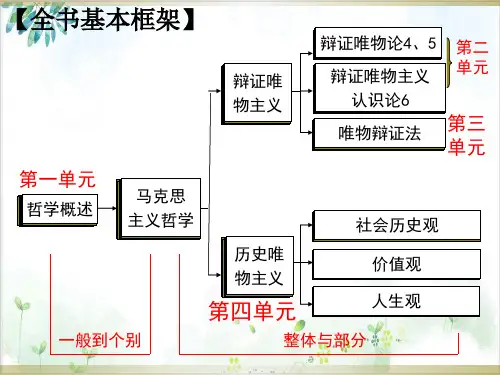 【全书基本框架】

第一单元
哲学概述
马克思主义哲学
辩证唯物主义
辩证唯物论4、5
辩证唯物主义认识论6
第二单元
唯物辩证法
第三单元
历史唯物主义
社会历史观
价值观
人生观
第四单元
一般到个别
整体与部分